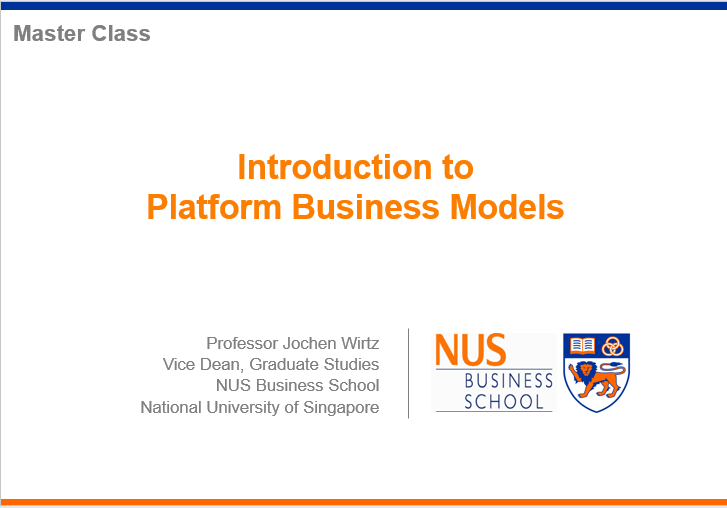 Master Class

Introduction to
Platform Business Models

Professor Jochen Wirtz
Vice Dean, Graduate Studies
NUS Business School
National University of Singapore

NUS
BUSINESS
SCHOOL